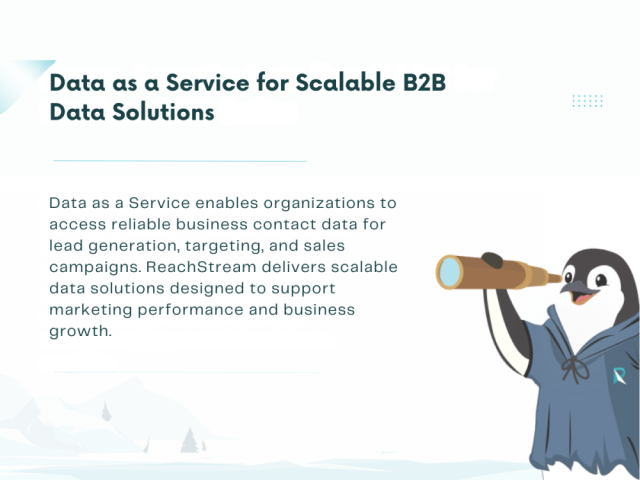 Data as a Service for Scalable B2B Data Solutions

Data as a Service enables organizations to access reliable business contact data for lead generation, targeting, and sales campaigns. ReachStream delivers scalable data solutions designed to support marketing performance and business growth.